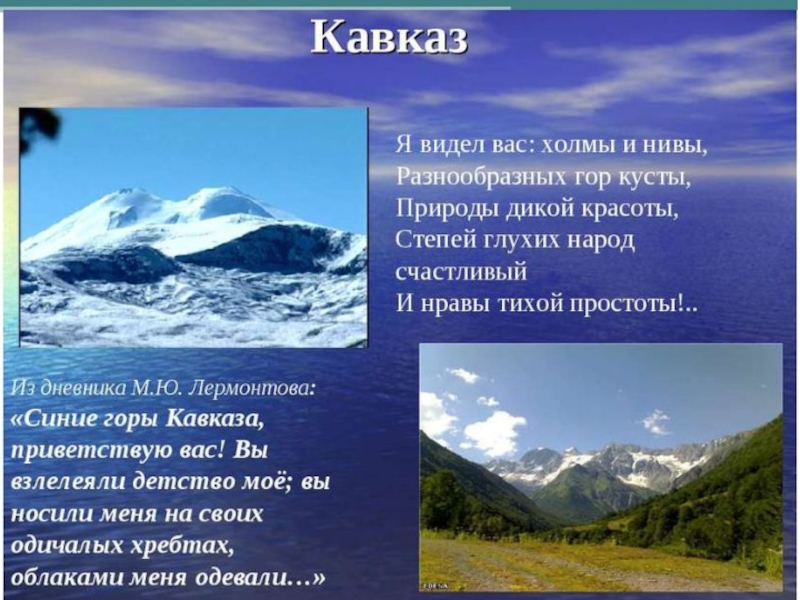 Кавказ

Я видел вас: холмы и нивы,
Разнообразных гор кусты,
Природы дикой красоты,
Степей глухих народ счастливый
И нравы тихой простоты!..

Из дневника М.Ю. Лермонтова:
«Синие горы Кавказа, приветствую вас! Вы взлелеяли детство моё; вы носили меня на своих одичалых хребтах, облаками меня одевали…»